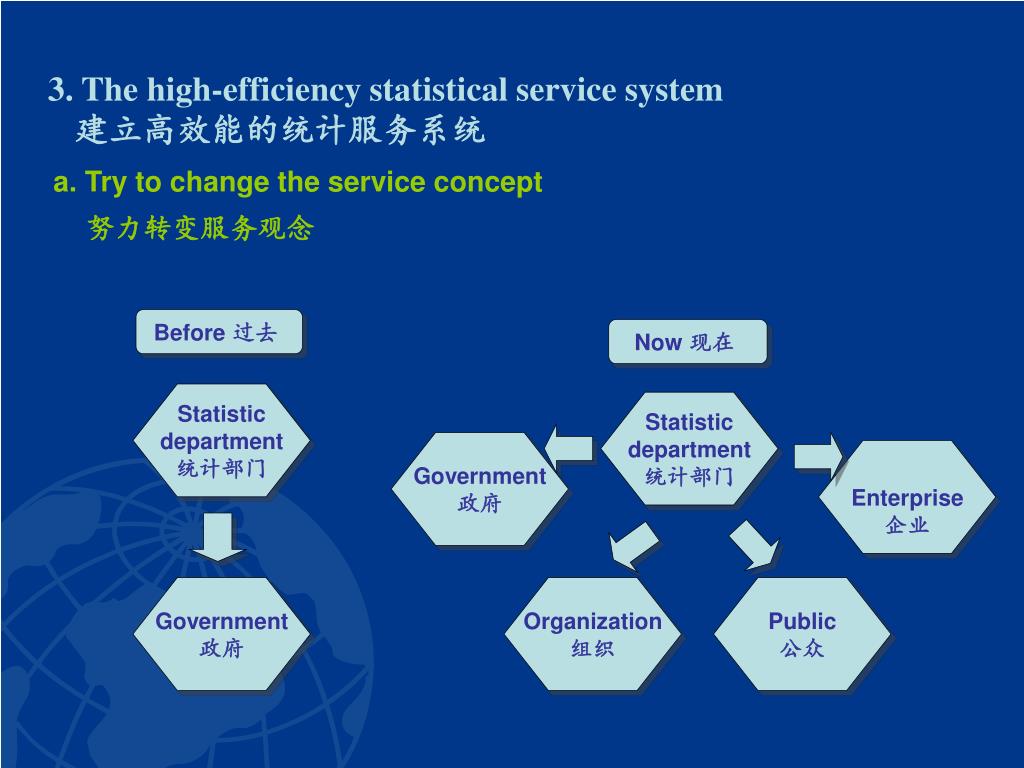 3. The high-efficiency statistical service system
建立高效能的统计服务系统

a. Try to change the service concept
努力转变服务观念

Before 过去

Statistic department
统计部门

Government
政府

Now 现在

Statistic department
统计部门

Government
政府

Enterprise
企业

Organization
组织

Public
公众